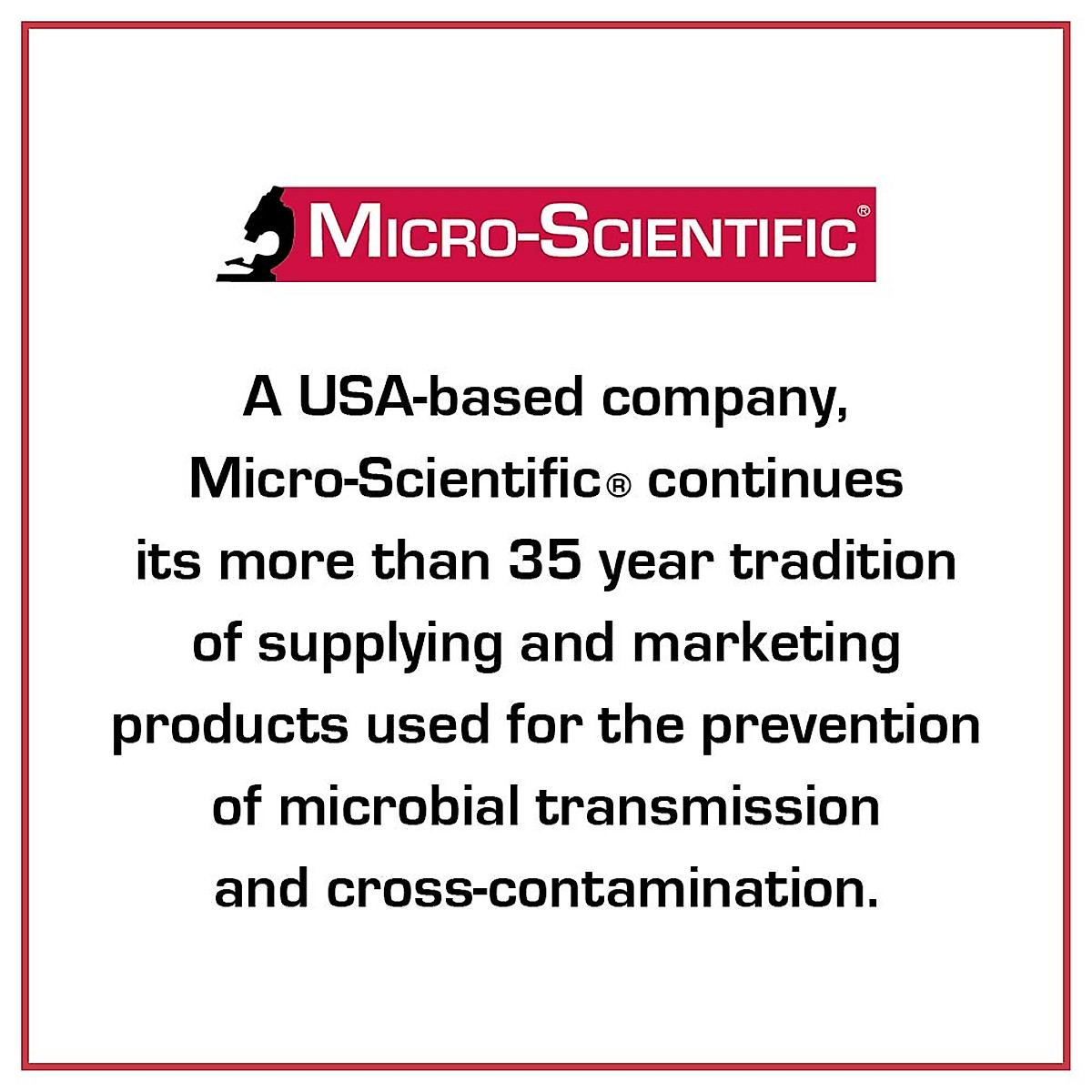 MICRO-SCIENTIFIC®

A USA-based company, Micro-Scientific® continues its more than 35 year tradition of supplying and marketing products used for the prevention of microbial transmission and cross-contamination.